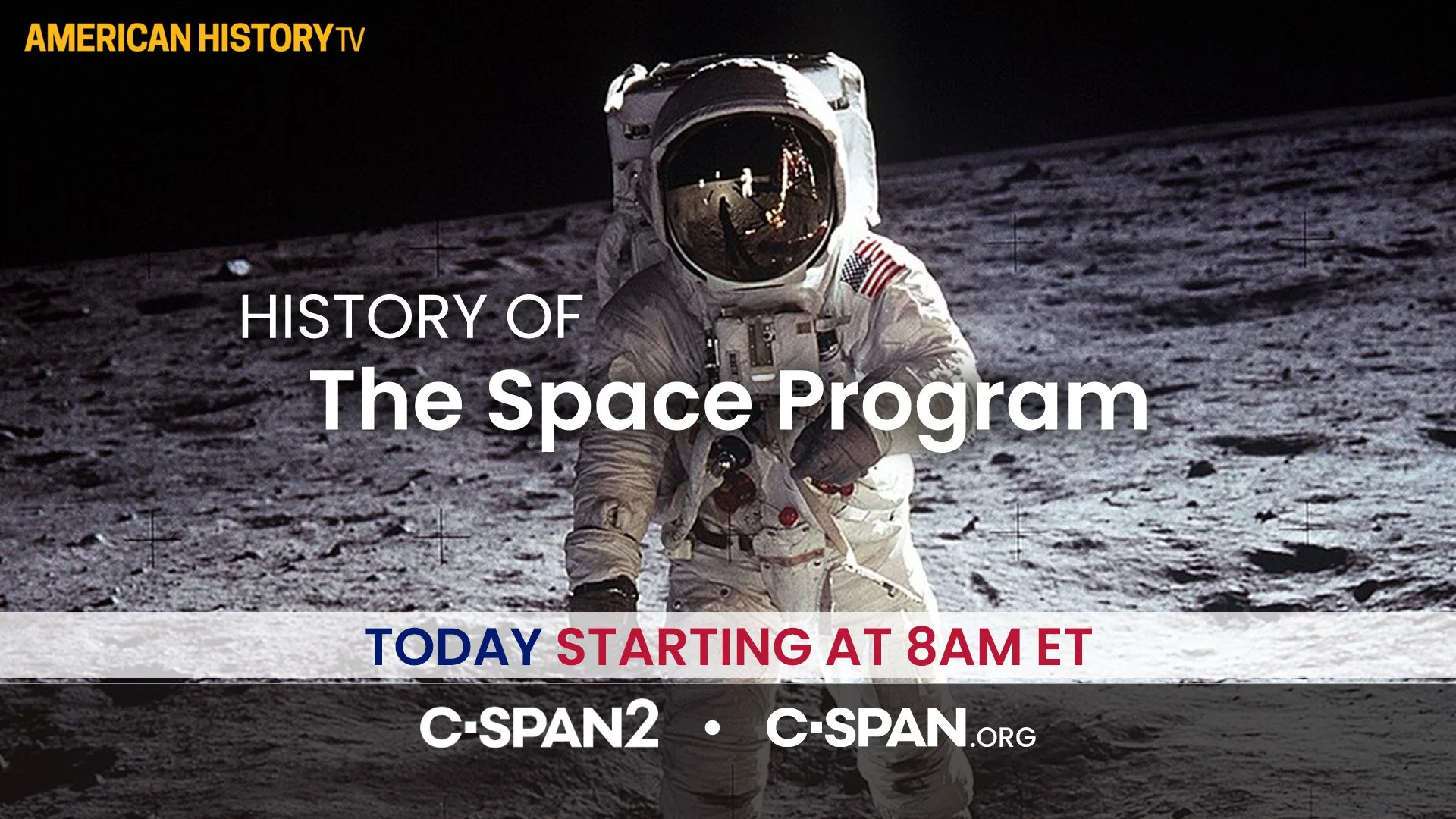 AMERICAN HISTORY TV

HISTORY OF
The Space Program

TODAY STARTING AT 8AM ET

C-SPAN2 • C-SPAN.ORG